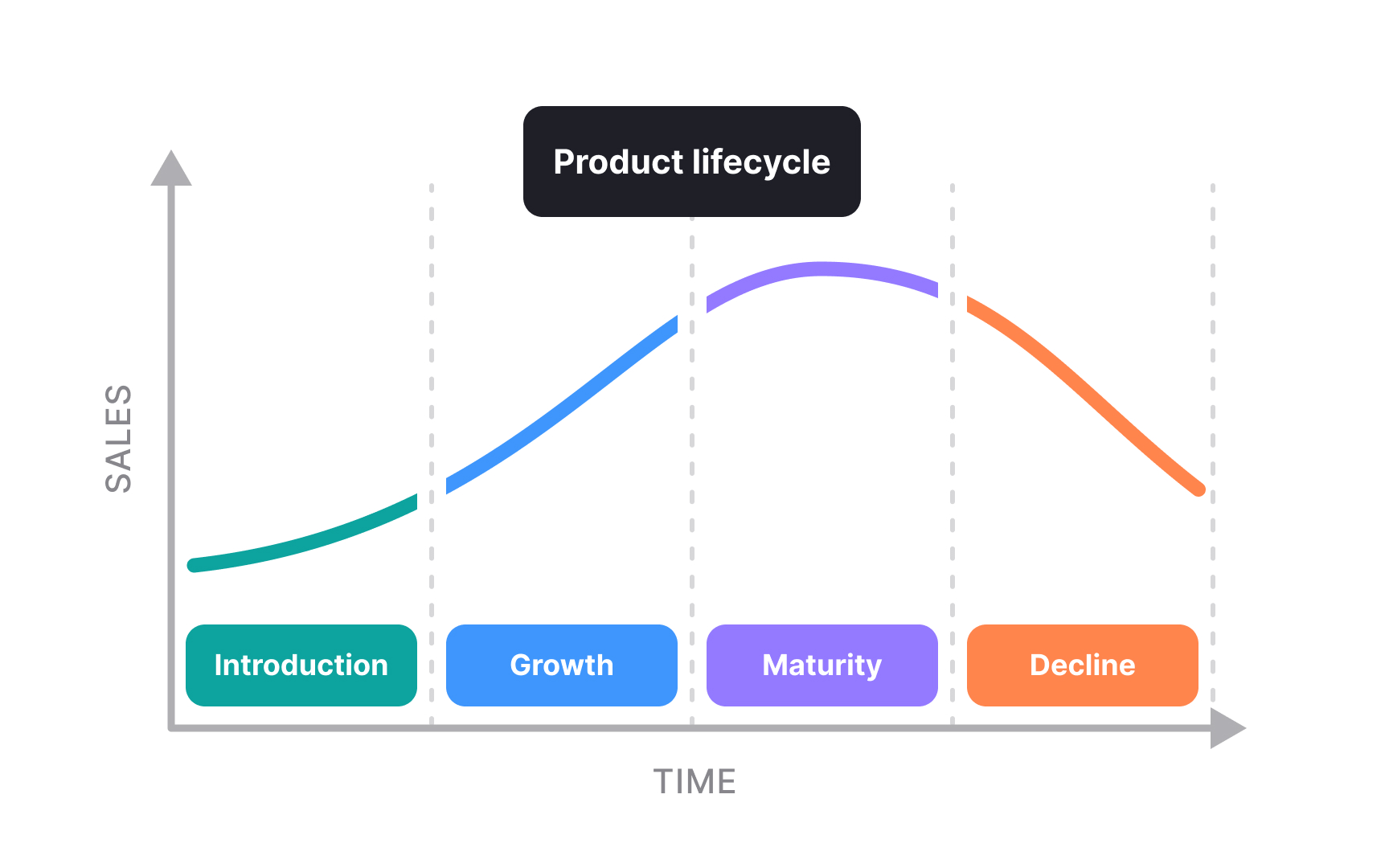 Product lifecycle

SALES

Introduction

Growth

Maturity

Decline

TIME